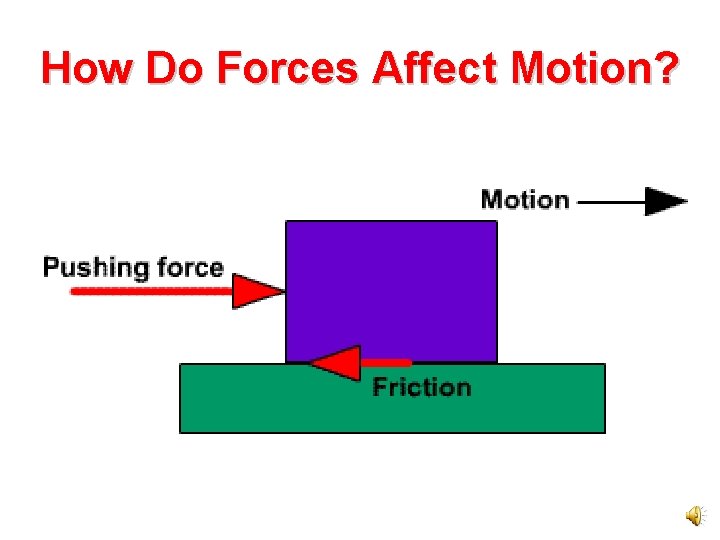 How Do Forces Affect Motion?

Motion

Pushing force

Friction